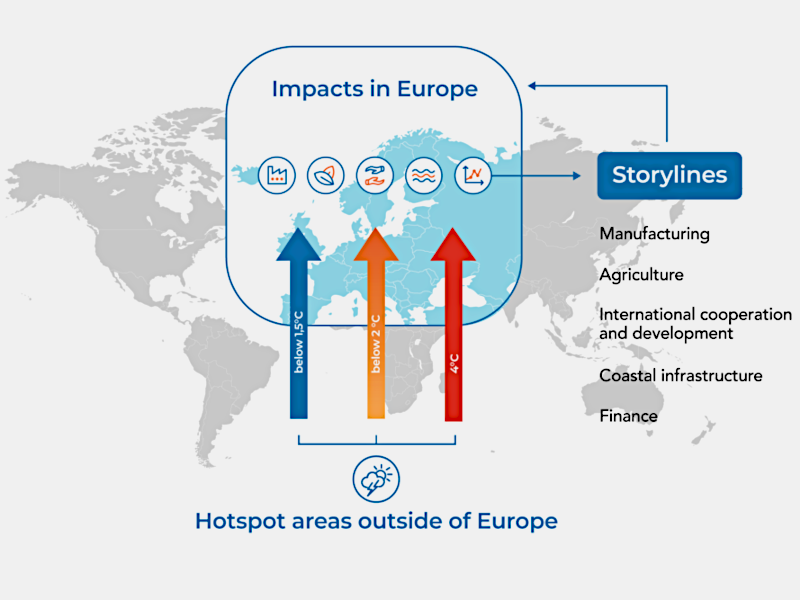 Impacts in Europe

Storylines

Manufacturing

Agriculture

International cooperation and development

Coastal infrastructure

Finance

below 1,5°C

below 2 °C

4°C

Hotspot areas outside of Europe